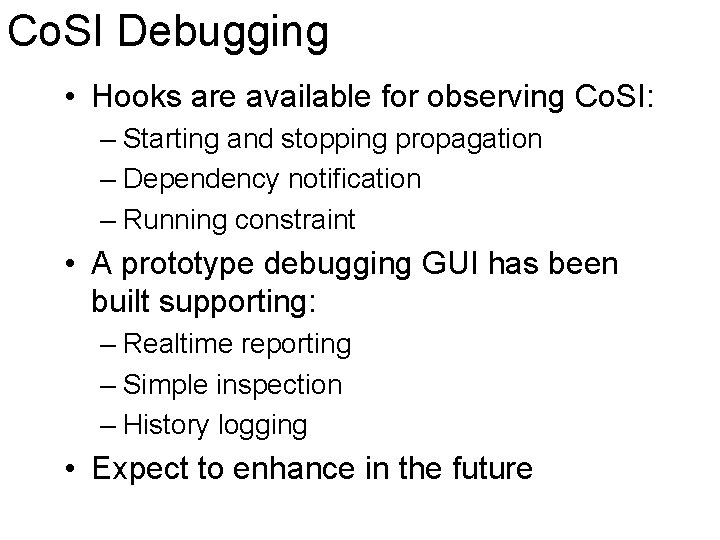 CoSI Debugging

• Hooks are available for observing CoSI:
– Starting and stopping propagation
– Dependency notification
– Running constraint

• A prototype debugging GUI has been built supporting:
– Realtime reporting
– Simple inspection
– History logging

• Expect to enhance in the future